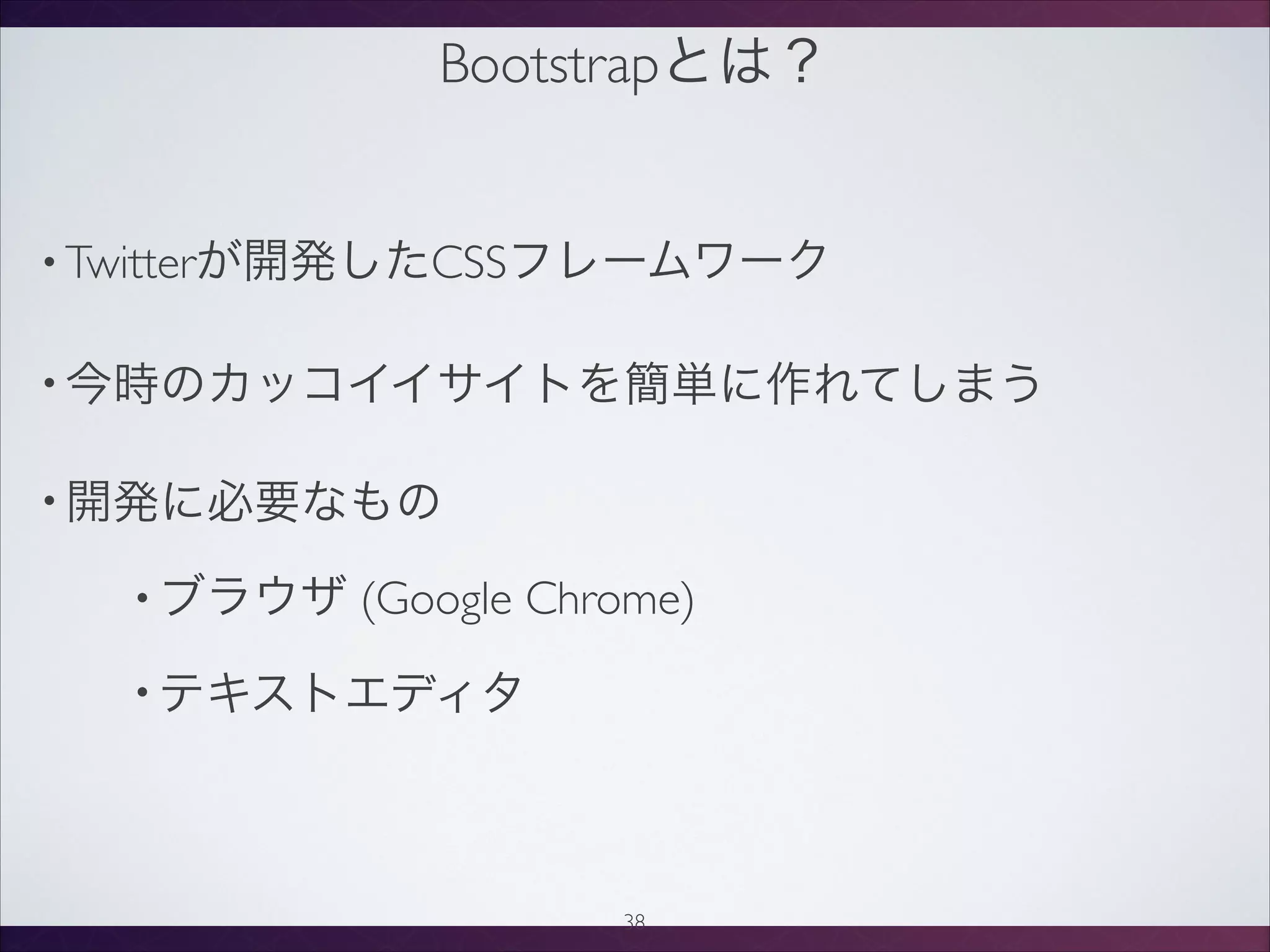 Bootstrapとは？

• Twitterが開発したCSSフレームワーク

• 今時のカッコイイサイトを簡単に作れてしまう

• 開発に必要なもの

• ブラウザ (Google Chrome)

• テキストエディタ

38